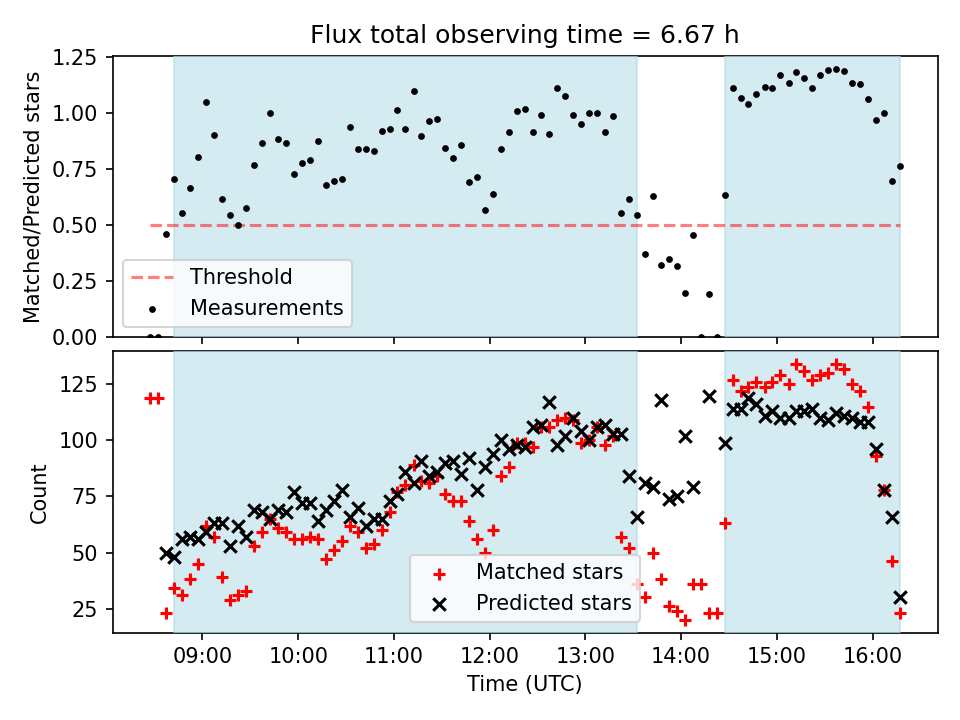 Flux total observing time = 6.67 h

Matched/Predicted stars

1.25
1.00
0.75
0.50
0.25
0.00

Threshold
Measurements

Count

125
100
75
50
25

Matched stars
Predicted stars

09:00
10:00
11:00
12:00
13:00
14:00
15:00
16:00

Time (UTC)